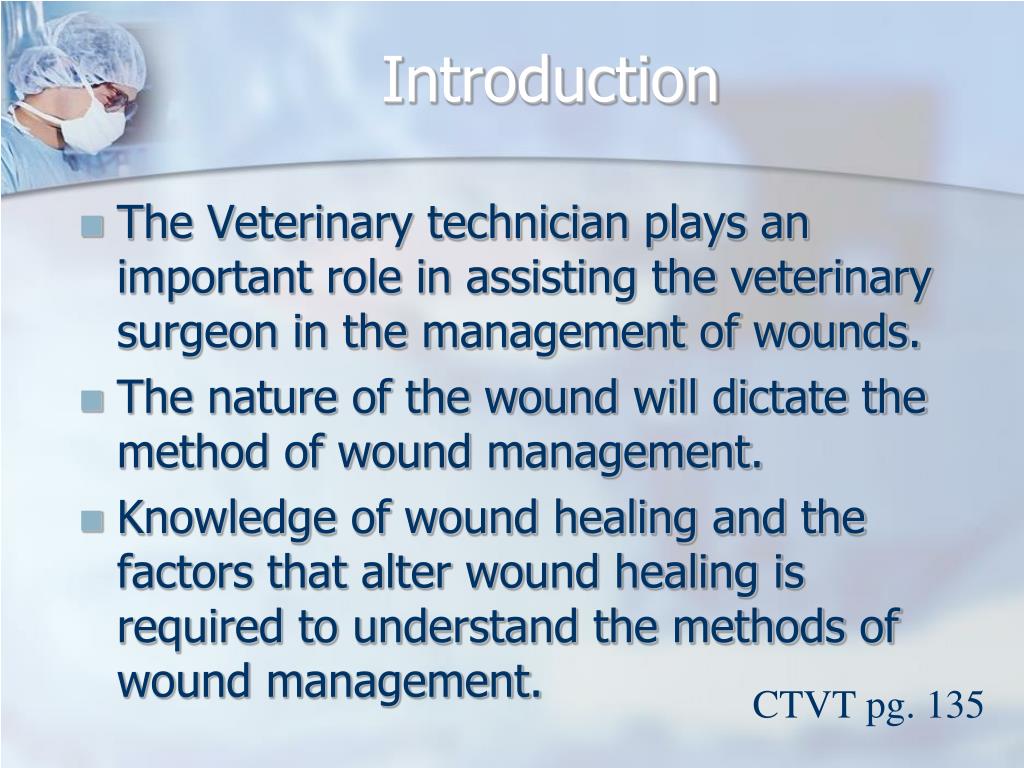 Introduction

The Veterinary technician plays an important role in assisting the veterinary surgeon in the management of wounds.

The nature of the wound will dictate the method of wound management.

Knowledge of wound healing and the factors that alter wound healing is required to understand the methods of wound management.

CTVT pg. 135